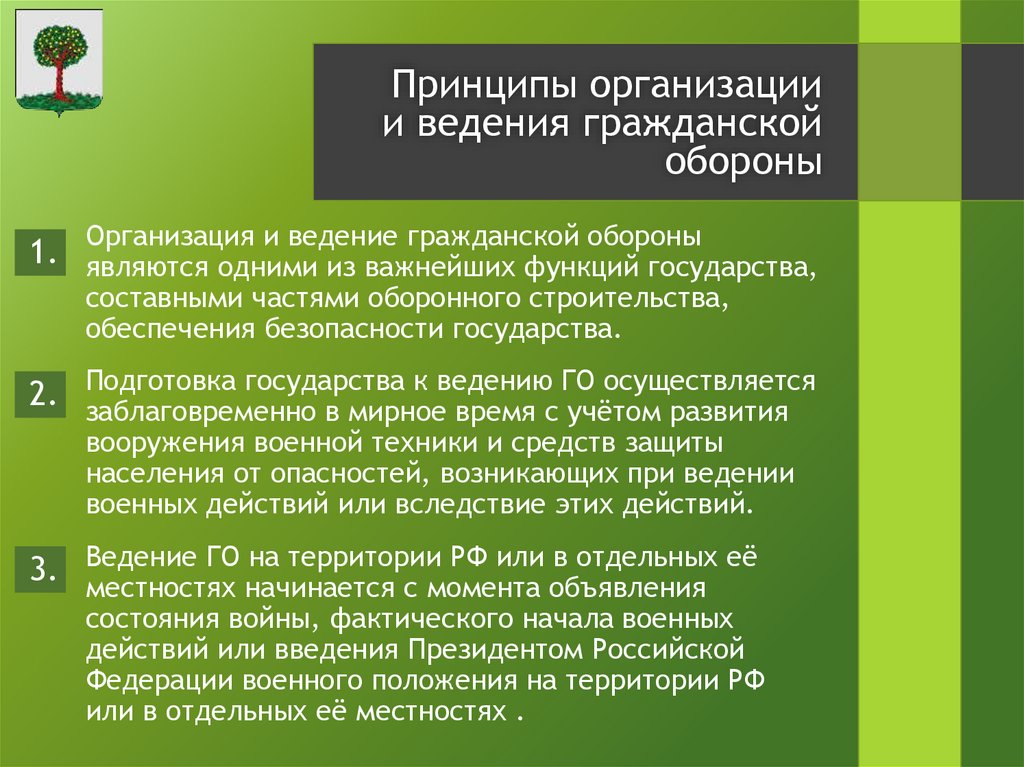 Принципы организации и ведения гражданской обороны

1. Организация и ведение гражданской обороны являются одними из важнейших функций государства, составными частями оборонного строительства, обеспечения безопасности государства.

2. Подготовка государства к ведению ГО осуществляется заблаговременно в мирное время с учётом развития вооружения военной техники и средств защиты населения от опасностей, возникающих при ведении военных действий или вследствие этих действий.

3. Ведение ГО на территории РФ или в отдельных её местностях начинается с момента объявления состояния войны, фактического начала военных действий или введения Президентом Российской Федерации военного положения на территории РФ или в отдельных её местностях .